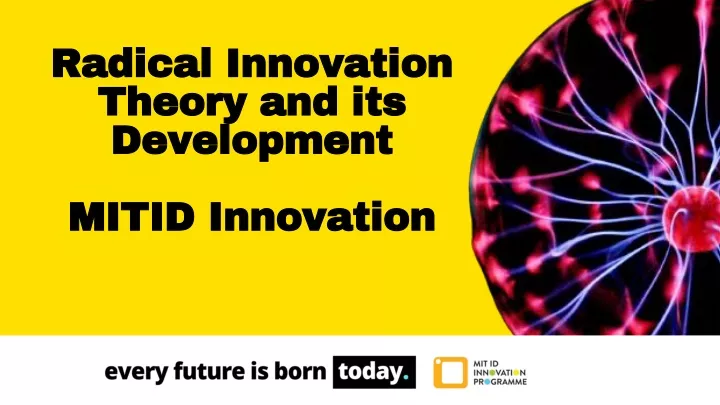 Radical Innovation Theory and its Development

MITID Innovation

every future is born today.

MIT ID
INNOVATION
PROGRAMME